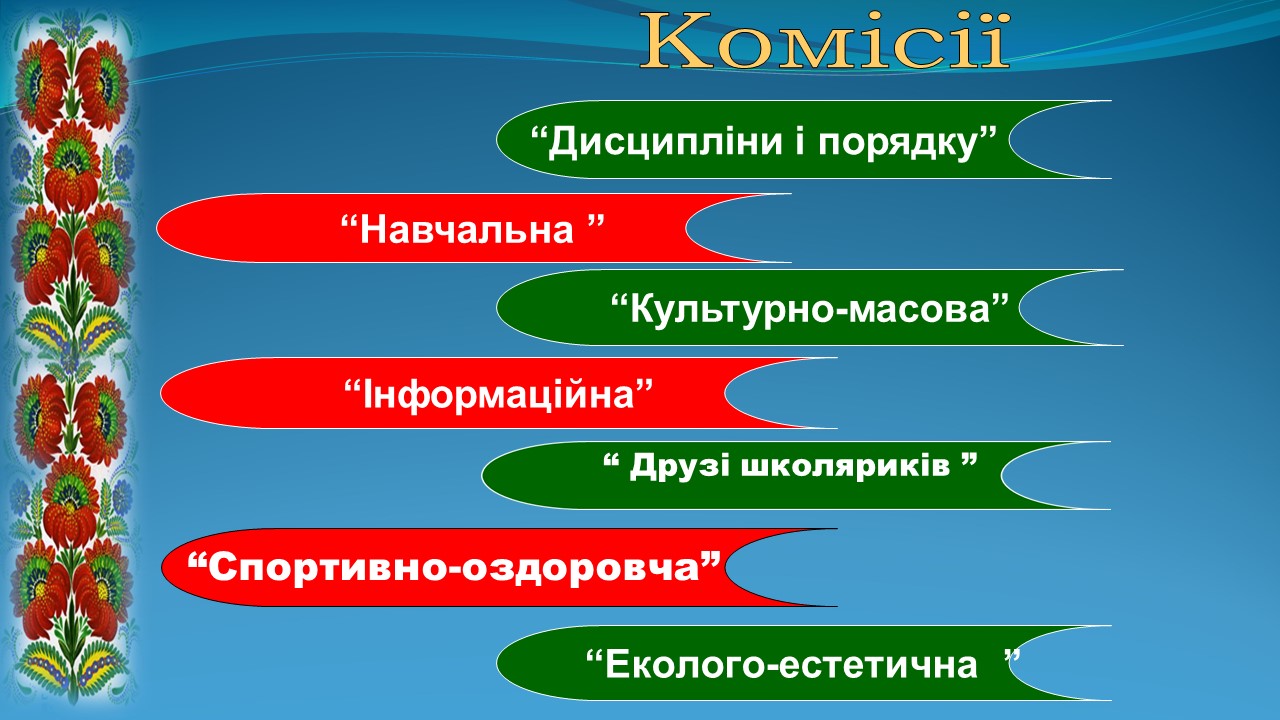 Комісії

“Дисципліни і порядку”

“Навчальна ”

“Культурно-масова”

“Інформаційна”

“ Друзі школяриків ”

“Спортивно-оздоровча”

“Еколого-естетична ”